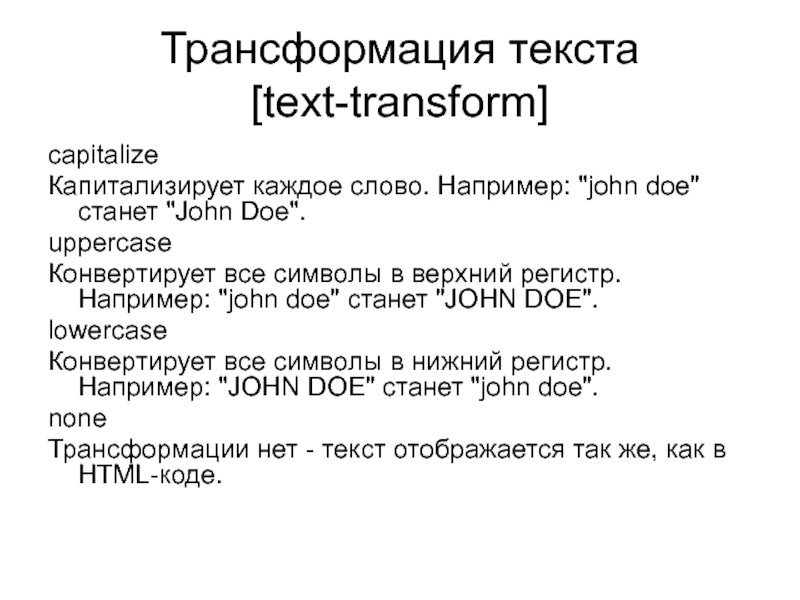 Трансформация текста [text-transform]

capitalize

Капитализирует каждое слово. Например: "john doe" станет "John Doe".

uppercase

Конвертирует все символы в верхний регистр. Например: "john doe" станет "JOHN DOE".

lowercase

Конвертирует все символы в нижний регистр. Например: "JOHN DOE" станет "john doe".

none

Трансформации нет - текст отображается так же, как в HTML-коде.